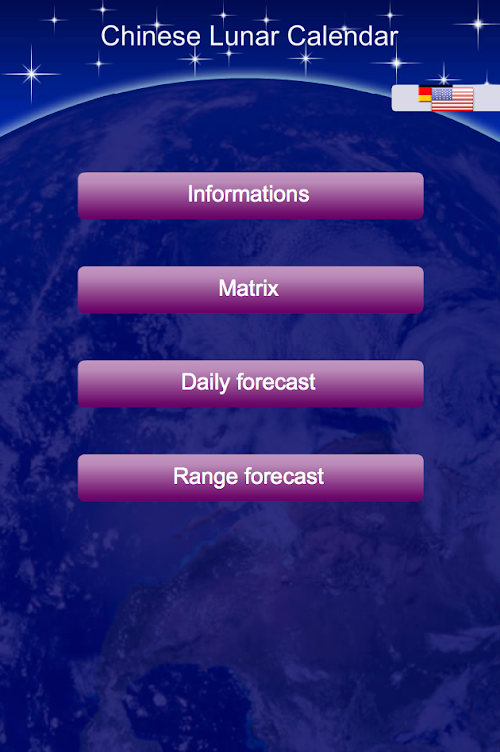 Chinese Lunar Calendar

Informations

Matrix

Daily forecast

Range forecast